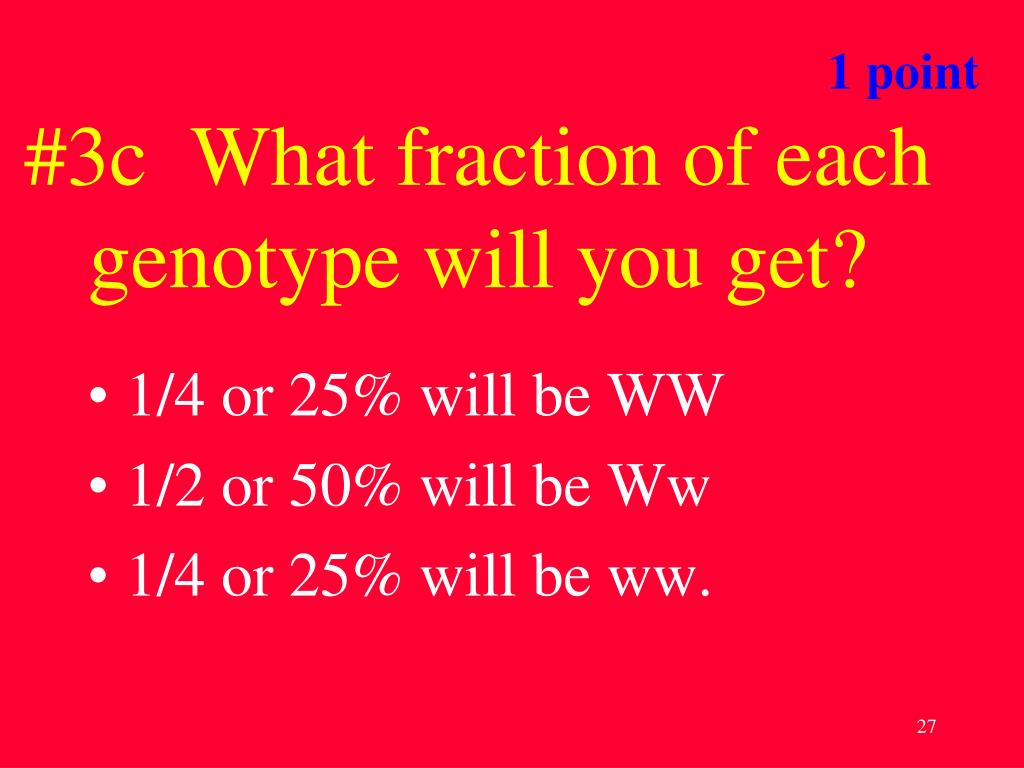 1 point

#3c What fraction of each genotype will you get?

• 1/4 or 25% will be WW
• 1/2 or 50% will be Ww
• 1/4 or 25% will be ww.

27